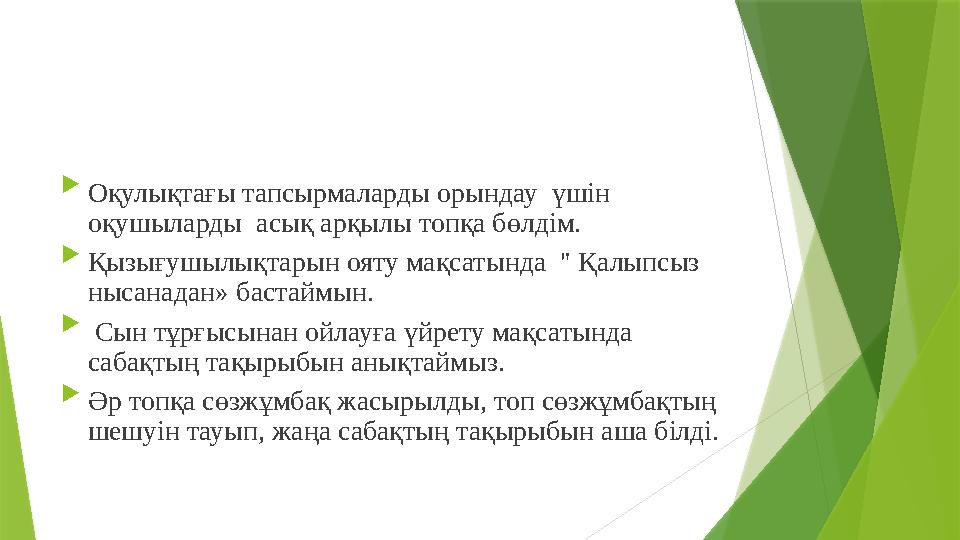 Оқулықтағы тапсырмаларды орындау үшін оқушыларды асық арқылы топқа бөлдім.

Қызығушылықтарын ояту мақсатында " Қалыпсыз нысанадан» бастаймын.

Сын тұрғысынан ойлауға үйрету мақсатында сабақтың тақырыбын анықтаймыз.

Әр топқа сөзжұмбақ жасырылды, топ сөзжұмбақтың шешуін тауып, жаңа сабақтың тақырыбын аша білді.